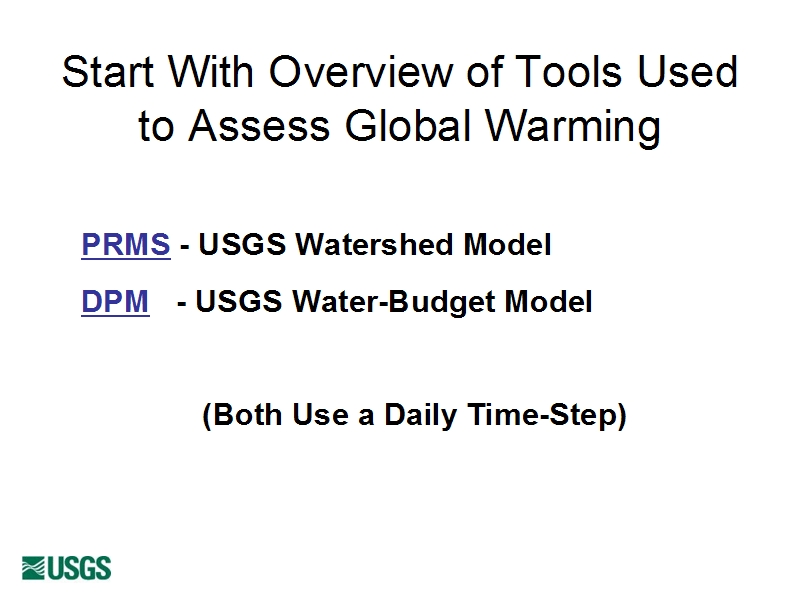 Start With Overview of Tools Used to Assess Global Warming

PRMS - USGS Watershed Model

DPM - USGS Water-Budget Model

(Both Use a Daily Time-Step)

USGS